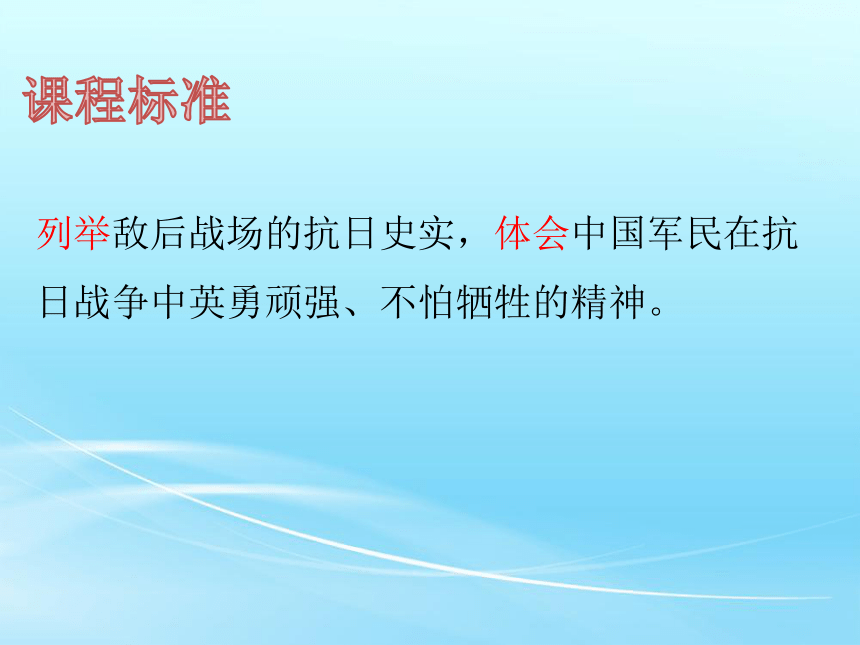 课程标准

列举敌后战场的抗日史实，体会中国军民在抗日战争中英勇顽强、不怕牺牲的精神。